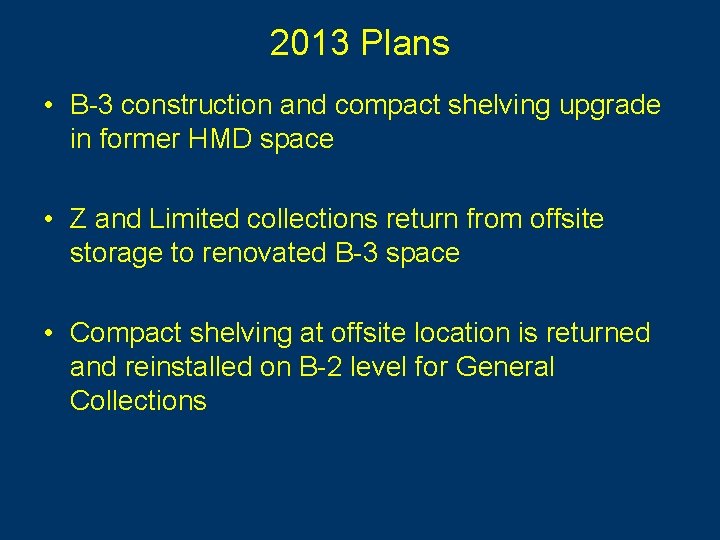 2013 Plans

• B-3 construction and compact shelving upgrade in former HMD space

• Z and Limited collections return from offsite storage to renovated B-3 space

• Compact shelving at offsite location is returned and reinstalled on B-2 level for General Collections